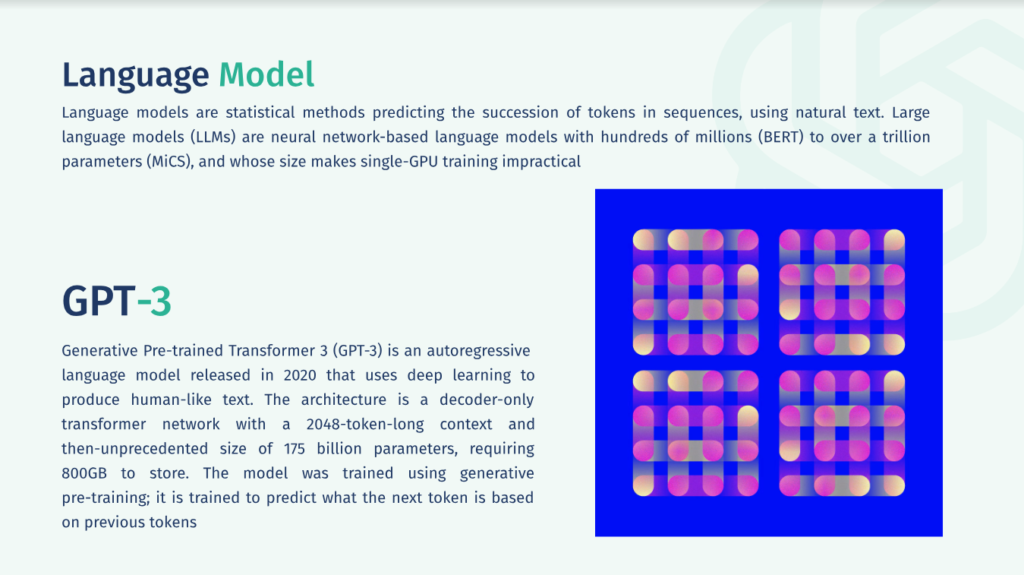 Language Model

Language models are statistical methods predicting the succession of tokens in sequences, using natural text. Large language models (LLMs) are neural network-based language models with hundreds of millions (BERT) to over a trillion parameters (MiCS), and whose size makes single-GPU training impractical

GPT-3

Generative Pre-trained Transformer 3 (GPT-3) is an autoregressive language model released in 2020 that uses deep learning to produce human-like text. The architecture is a decoder-only transformer network with a 2048-token-long context and then-unprecedented size of 175 billion parameters, requiring 800GB to store. The model was trained using generative pre-training; it is trained to predict what the next token is based on previous tokens